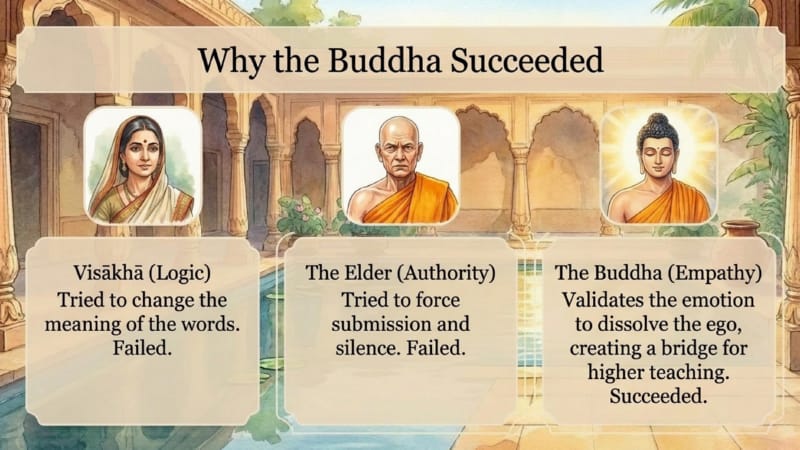 Why the Buddha Succeeded

Visākhā (Logic)
Tried to change the meaning of the words. Failed.

The Elder (Authority)
Tried to force submission and silence. Failed.

The Buddha (Empathy)
Validates the emotion to dissolve the ego, creating a bridge for higher teaching. Succeeded.